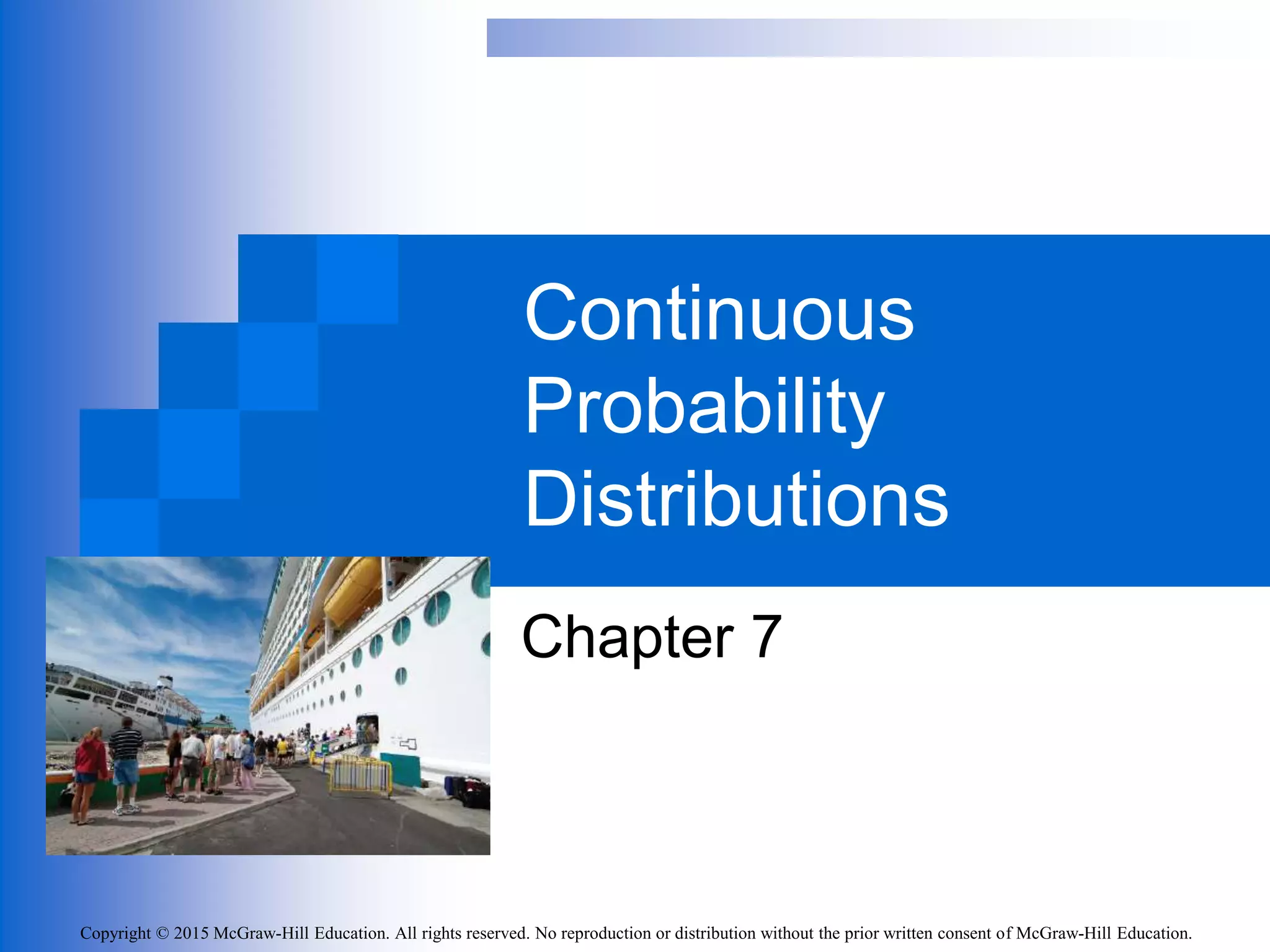 Continuous Probability Distributions

Chapter 7

Copyright © 2015 McGraw-Hill Education. All rights reserved. No reproduction or distribution without the prior written consent of McGraw-Hill Education.